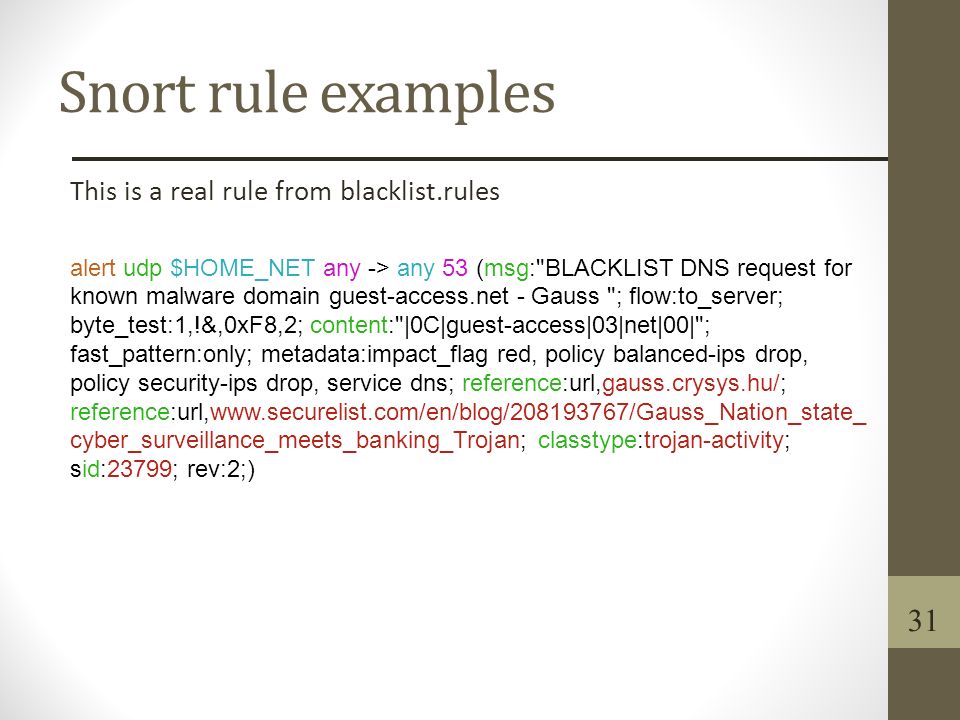 Snort rule examples

This is a real rule from blacklist.rules

alert udp $HOME_NET any -> any 53 (msg:"BLACKLIST DNS request for known malware domain guest-access.net - Gauss "; flow:to_server; byte_test:1,!&,0xF8,2; content:"|0C|guest-access|03|net|00|"; fast_pattern:only; metadata:impact_flag red, policy balanced-ips drop, policy security-ips drop, service dns; reference:url,gauss.crysys.hu/; reference:url,www.securelist.com/en/blog/208193767/Gauss_Nation_state_cyber_surveillance_meets_banking_Trojan; classtype:trojan-activity; sid:23799; rev:2;)

31